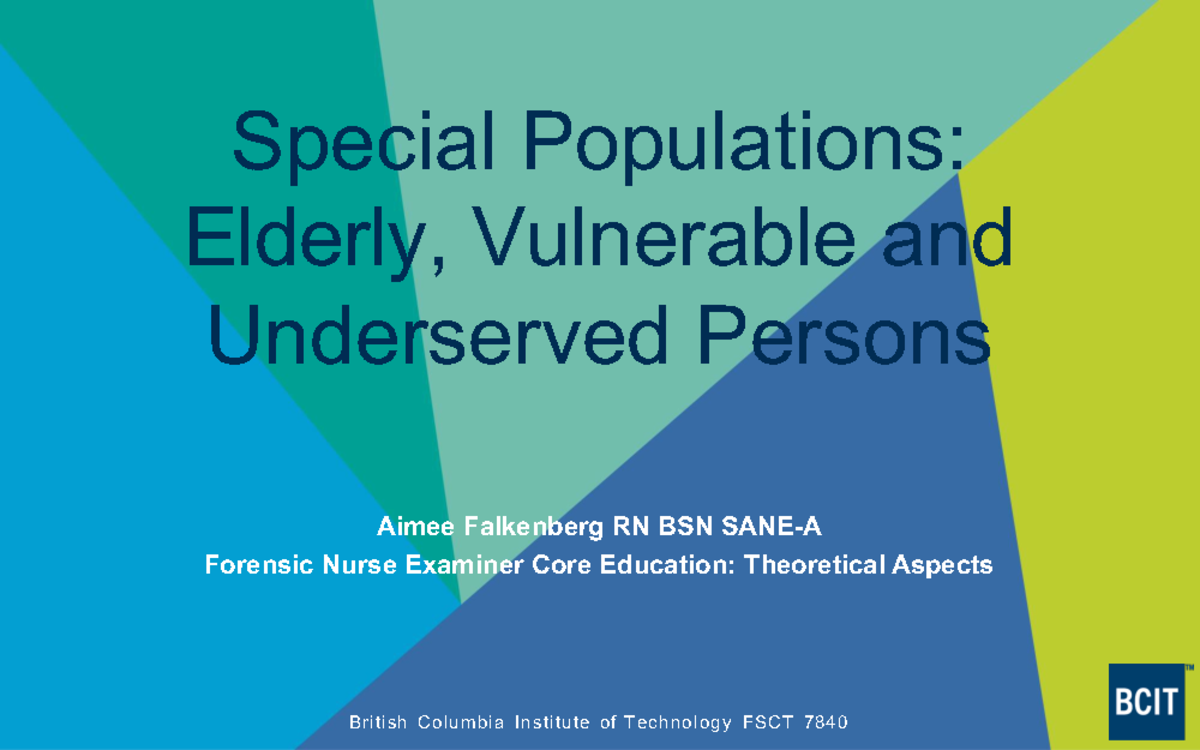 Special Populations: Elderly, Vulnerable and Underserved Persons

Aimee Falkenberg RN BSN SANE-A
Forensic Nurse Examiner Core Education: Theoretical Aspects

British Columbia Institute of Technology FSCT 7840

BCIT™